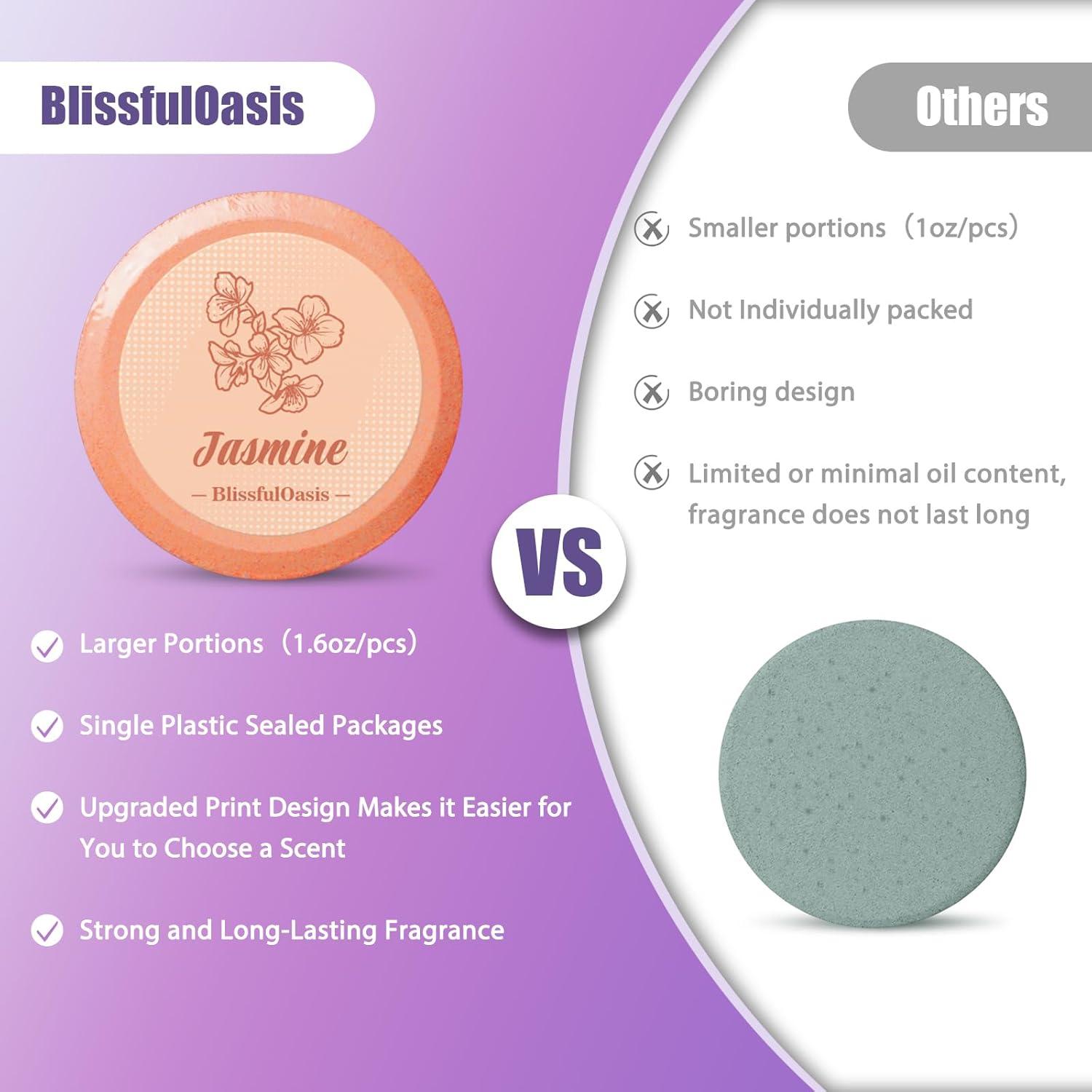 BlissfulOasis

Jasmine

— BlissfulOasis —

Larger Portions（1.6oz/pcs）

Single Plastic Sealed Packages

Upgraded Print Design Makes it Easier for You to Choose a Scent

Strong and Long-Lasting Fragrance

VS

Others

Smaller portions（1oz/pcs）

Not Individually packed

Boring design

Limited or minimal oil content, fragrance does not last long